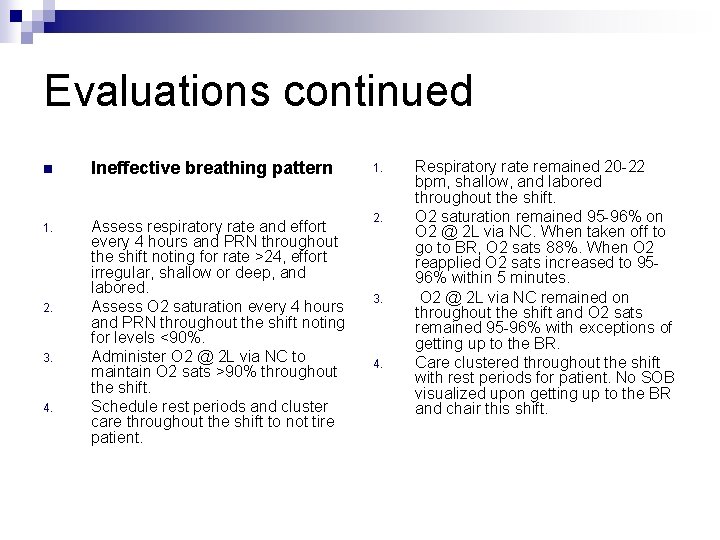 Evaluations continued

Ineffective breathing pattern

1. Assess respiratory rate and effort every 4 hours and PRN throughout the shift noting for rate >24, effort irregular, shallow or deep, and labored.
2. Assess O2 saturation every 4 hours and PRN throughout the shift noting for levels <90%.
3. Administer O2 @ 2L via NC to maintain O2 sats >90% throughout the shift.
4. Schedule rest periods and cluster care throughout the shift to not tire patient.

1. Respiratory rate remained 20-22 bpm, shallow, and labored throughout the shift.
2. O2 saturation remained 95-96% on O2 @ 2L via NC. When taken off to go to BR, O2 sats 88%. When O2 reapplied O2 sats increased to 95-96% within 5 minutes.
3. O2 @ 2L via NC remained on throughout the shift and O2 sats remained 95-96% with exceptions of getting up to the BR.
4. Care clustered throughout the shift with rest periods for patient. No SOB visualized upon getting up to the BR and chair this shift.